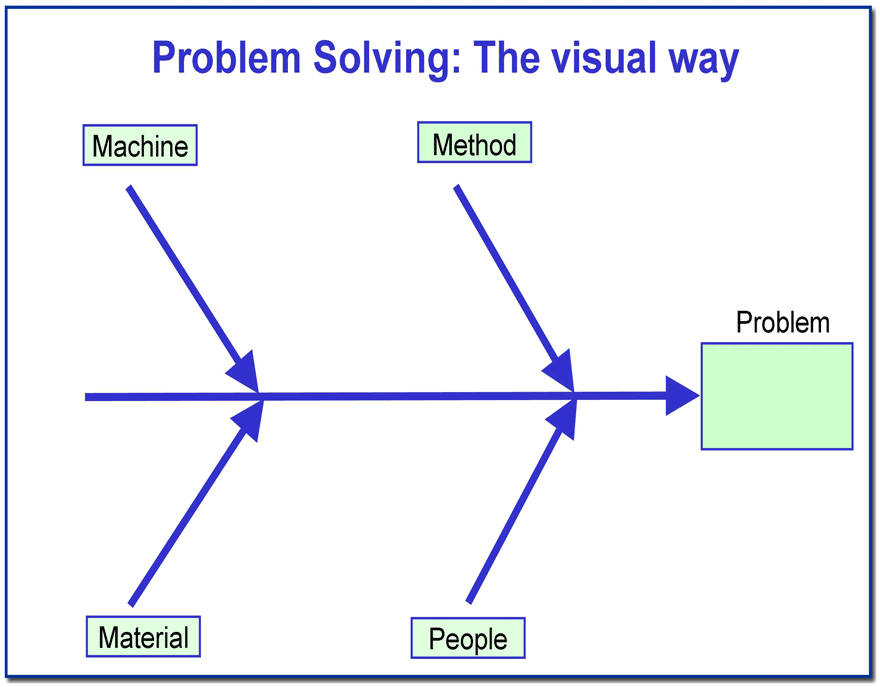 Problem Solving: The visual way

Machine

Method

Problem

Material

People